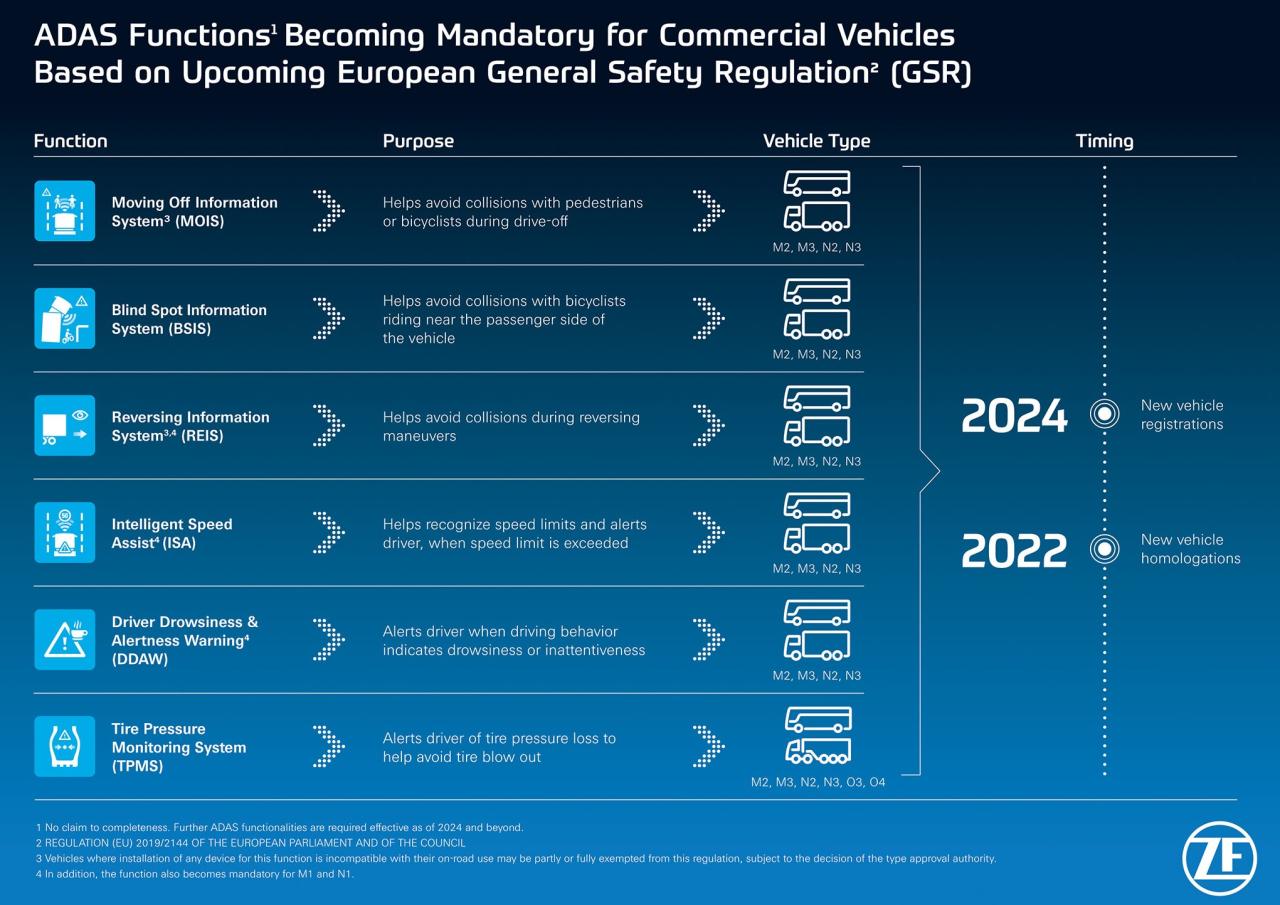 ADAS Functions$^1$ Becoming Mandatory for Commercial Vehicles Based on Upcoming European General Safety Regulation$^2$ (GSR)

| Function | Purpose | Vehicle Type |
|---|---|---|
| Moving Off Information System$^3$ (MOIS) | Helps avoid collisions with pedestrians or bicyclists during drive-off | M2, M3, N2, N3 |
| Blind Spot Information System (BSIS) | Helps avoid collisions with bicyclists riding near the passenger side of the vehicle | M2, M3, N2, N3 |
| Reversing Information System$^{3,4}$ (REIS) | Helps avoid collisions during reversing maneuvers | M2, M3, N2, N3 |
| Intelligent Speed Assist$^4$ (ISA) | Helps recognize speed limits and alerts driver, when speed limit is exceeded | M2, M3, N2, N3 |
| Driver Drowsiness & Alertness Warning$^4$ (DDAW) | Alerts driver when driving behavior indicates drowsiness or inattentiveness | M2, M3, N2, N3 |
| Tire Pressure Monitoring System (TPMS) | Alerts driver of tire pressure loss to help avoid tire blow out | M2, M3, N2, N3, O3, O4 |

Timing

2024 New vehicle registrations

2022 New vehicle homologations

1 No claim to completeness. Further ADAS functionalities are required effective as of 2024 and beyond.
2 REGULATION (EU) 2019/2144 OF THE EUROPEAN PARLIAMENT AND OF THE COUNCIL
3 Vehicles where installation of any device for this function is incompatible with their on-road use may be partly or fully exempted from this regulation, subject to the decision of the type approval authority.
4 In addition, the function also becomes mandatory for M1 and N1.

ZF